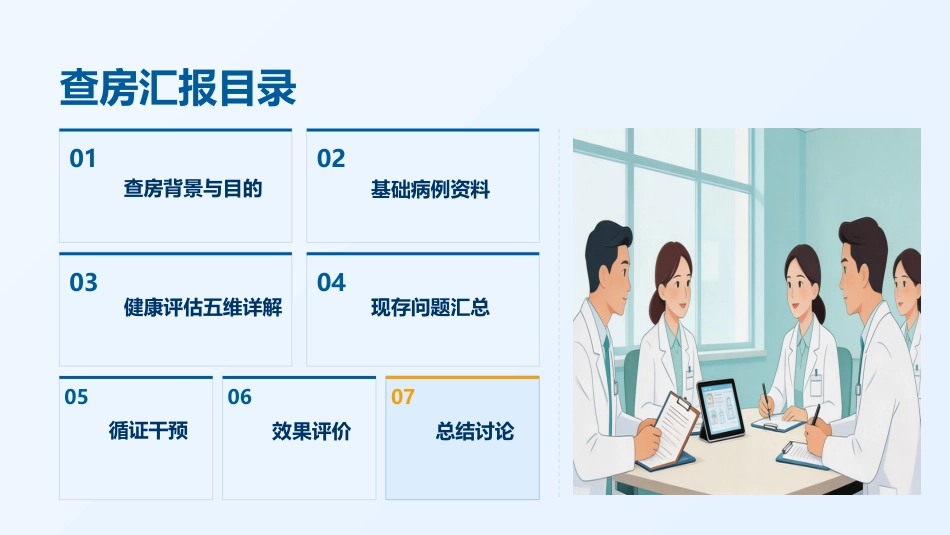 查房汇报目录

01
查房背景与目的

02
基础病例资料

03
健康评估五维详解

04
现存问题汇总

05
循证干预

06
效果评价

07
总结讨论